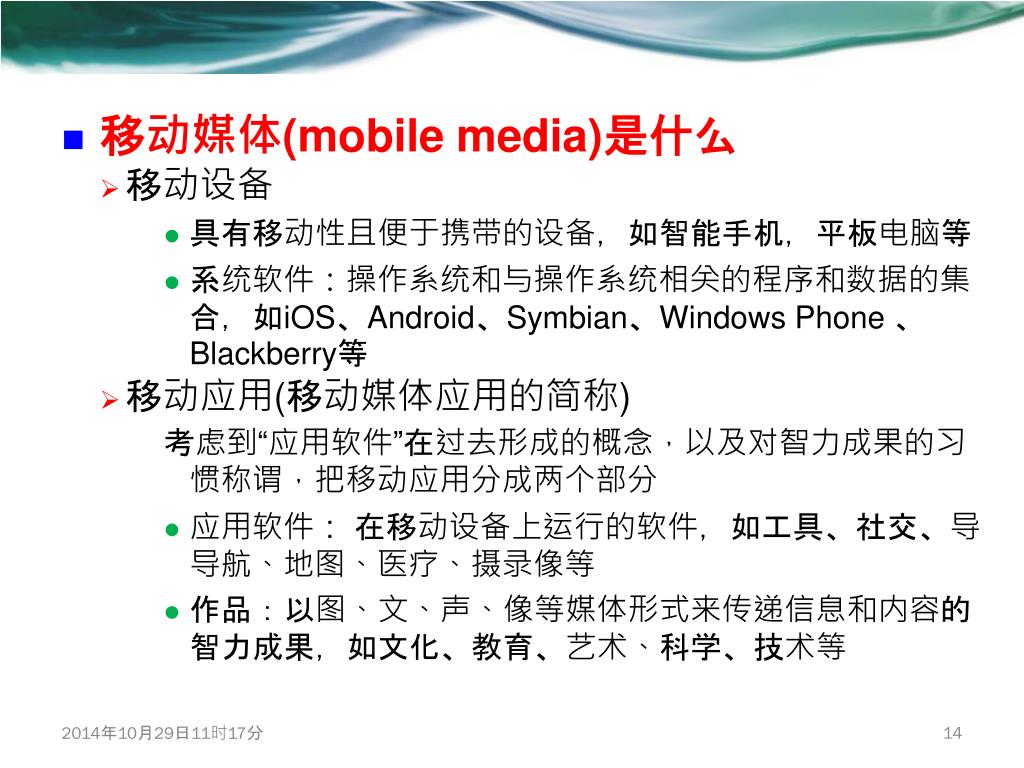 移动媒体(mobile media)是什么

移动设备

具有移动性且便于携带的设备，如智能手机，平板电脑等

系统软件：操作系统和与操作系统相关的程序和数据的集合，如iOS、Android、Symbian、Windows Phone 、Blackberry等

移动应用(移动媒体应用的简称)

考虑到“应用软件”在过去形成的概念，以及对智力成果的习惯称谓，把移动应用分成两个部分

应用软件： 在移动设备上运行的软件，如工具、社交、导导航、地图、医疗、摄录像等

作品：以图、文、声、像等媒体形式来传递信息和内容的智力成果，如文化、教育、艺术、科学、技术等

2014年10月29日11时17分

14